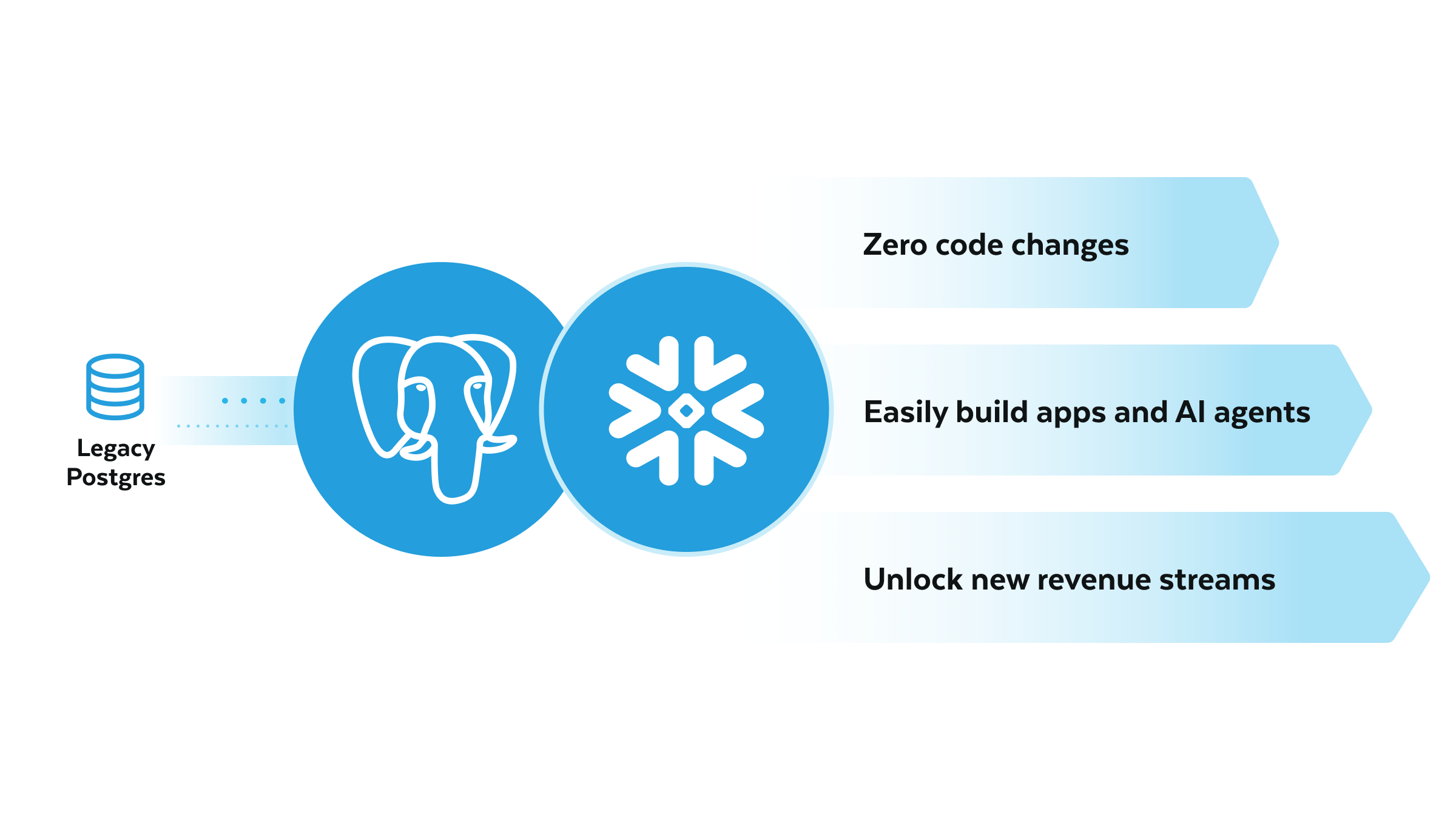 Legacy Postgres

Zero code changes

Easily build apps and AI agents

Unlock new revenue streams